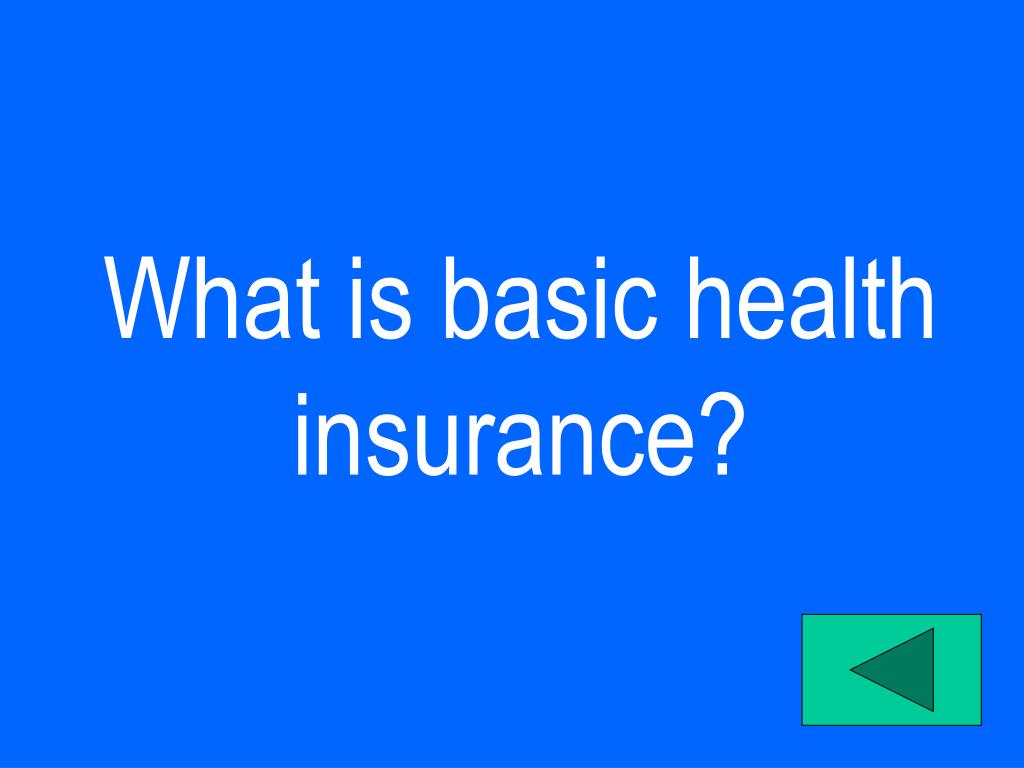 What is basic health insurance?